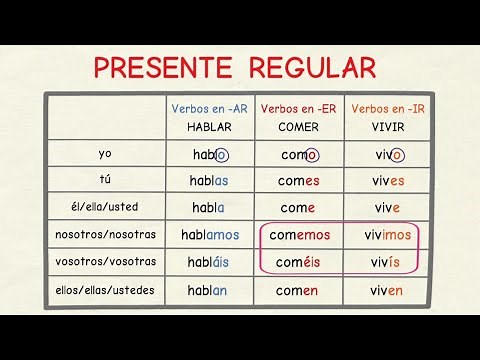 PRESENTE REGULAR

| | Verbos en -AR HABLAR | Verbos en -ER COMER | Verbos en -IR VIVIR |
|---|---|---|---|
| yo | hablo | como | vivo |
| tú | hablas | comes | vives |
| él/ella/usted | habla | come | vive |
| nosotros/nosotras | hablamos | comemos | vivimos |
| vosotros/vosotras | habláis | coméis | vivís |
| ellos/ellas/ustedes | hablan | comen | viven |